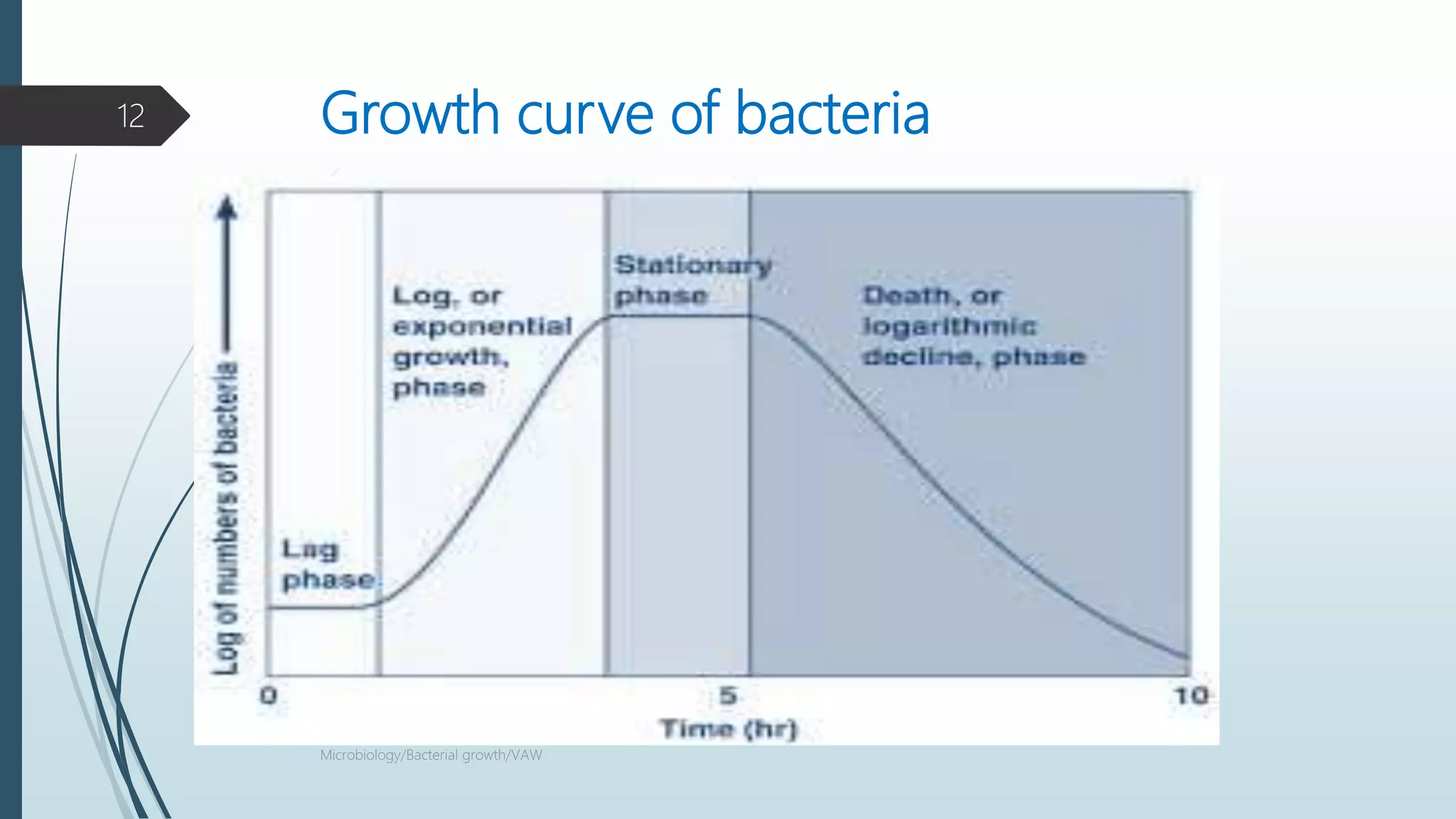 12

Growth curve of bacteria

Log of numbers of bacteria

Lag phase

Log, or exponential growth, phase

Stationary phase

Death, or logarithmic decline, phase

0

5

10

Time (hr)

Microbiology/Bacterial growth/VAW